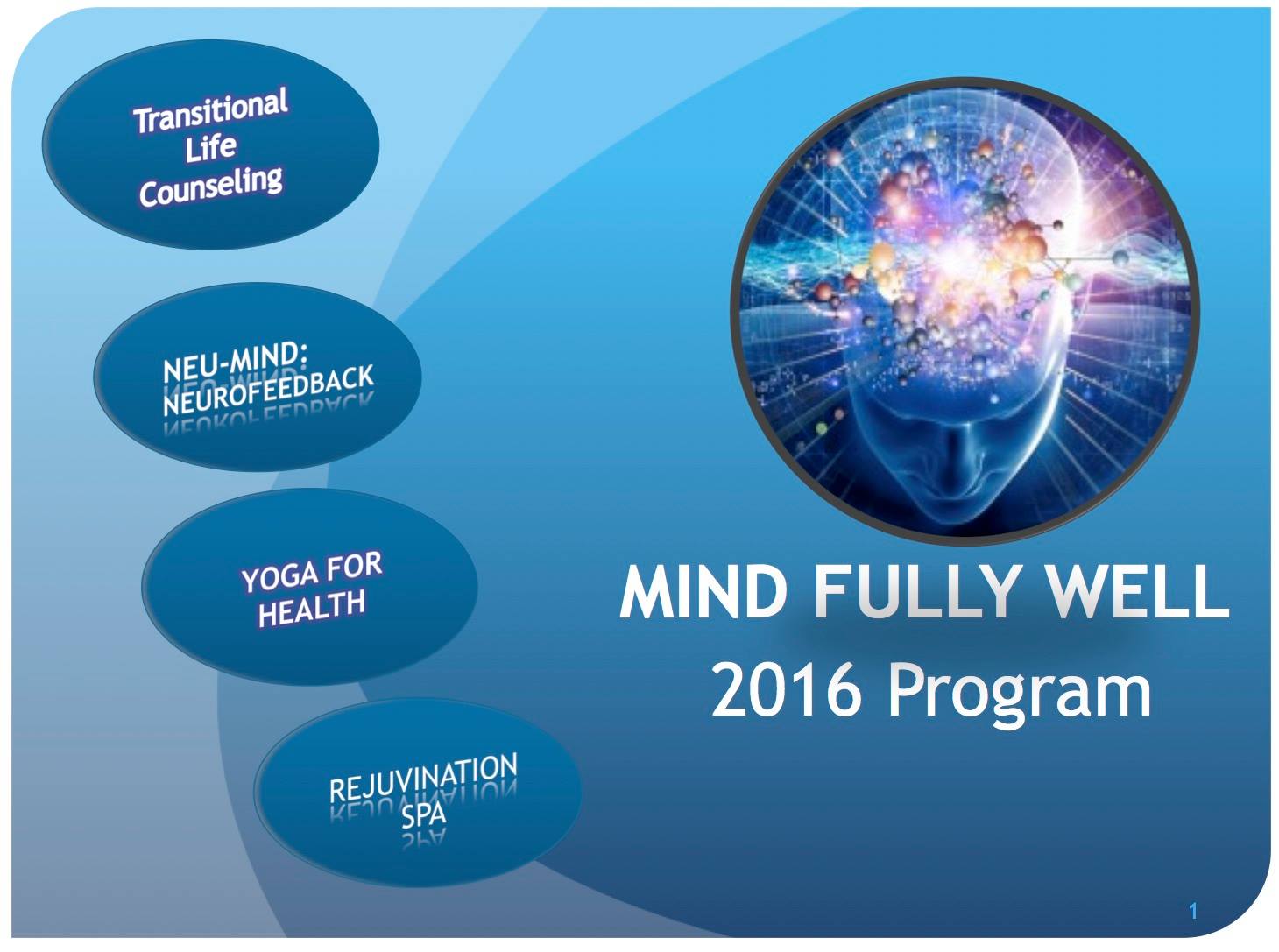 Transitional Life Counseling

NEU-MIND: NEUROFEEDBACK

YOGA FOR HEALTH

REJUVINATION SPA

MIND FULLY WELL
2016 Program

1